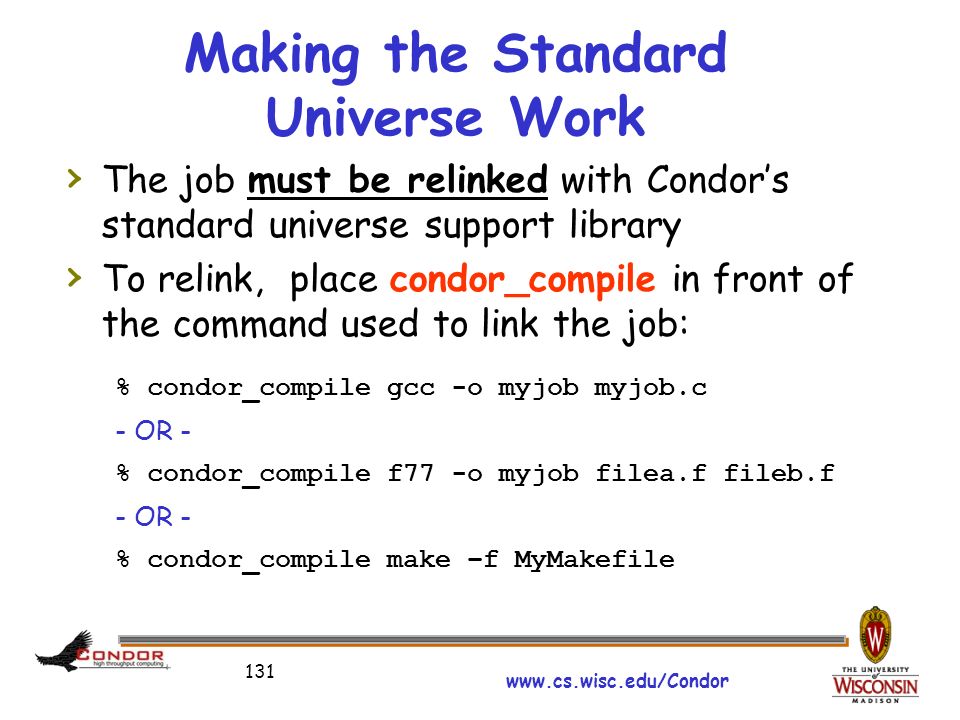 Making the Standard Universe Work

› The job must be relinked with Condor's standard universe support library

› To relink, place condor_compile in front of the command used to link the job:

% condor_compile gcc -o myjob myjob.c

- OR -

% condor_compile f77 -o myjob filea.f fileb.f

- OR -

% condor_compile make –f MyMakefile

CONDOR high throughput computing

131

www.cs.wisc.edu/Condor

W

THE UNIVERSITY of WISCONSIN MADISON